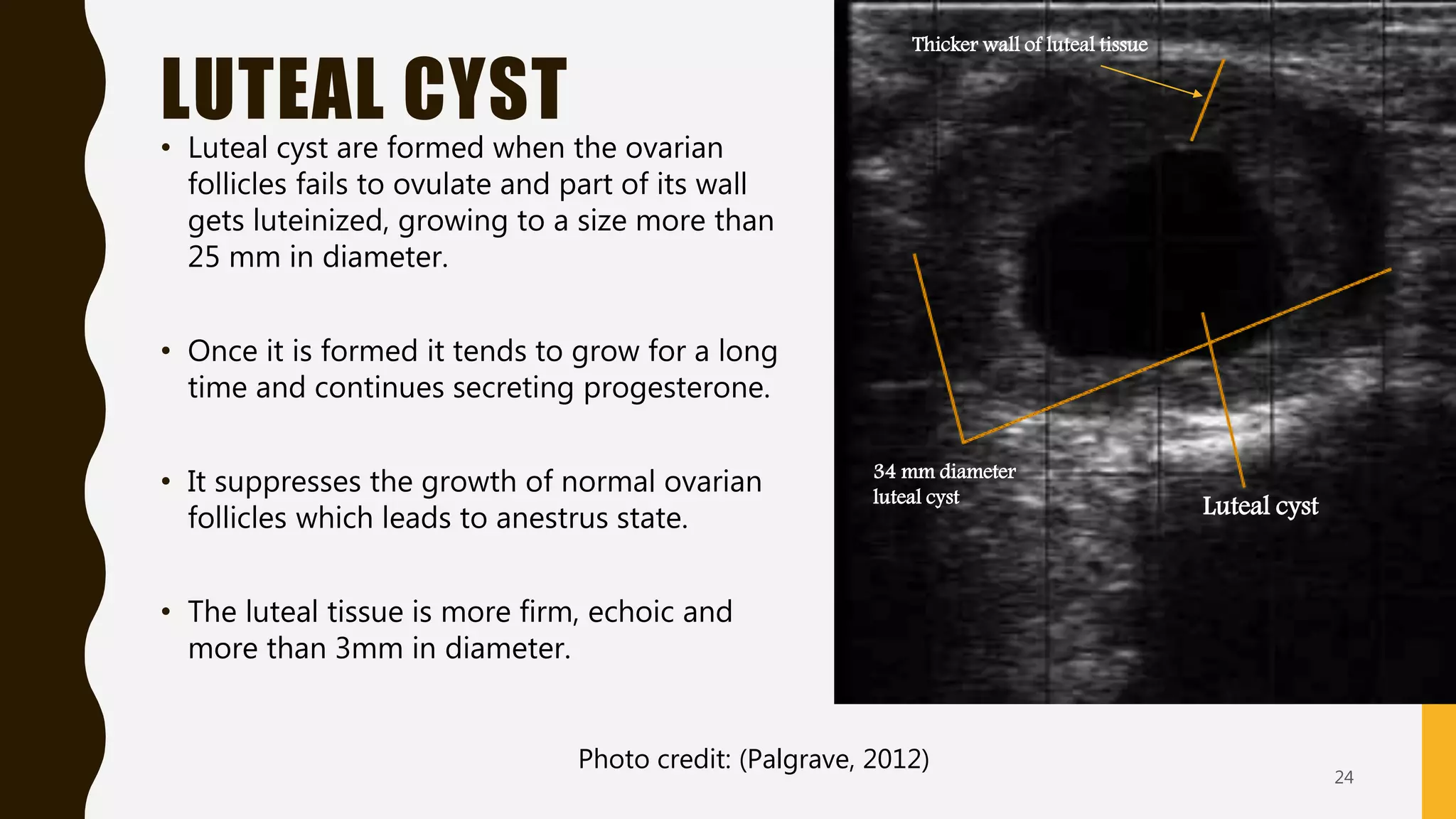 LUTEAL CYST

• Luteal cyst are formed when the ovarian follicles fails to ovulate and part of its wall gets luteinized, growing to a size more than 25 mm in diameter.

• Once it is formed it tends to grow for a long time and continues secreting progesterone.

• It suppresses the growth of normal ovarian follicles which leads to anestrus state.

• The luteal tissue is more firm, echoic and more than 3mm in diameter.

Thicker wall of luteal tissue

34 mm diameter luteal cyst

Luteal cyst

Photo credit: (Palgrave, 2012)

24